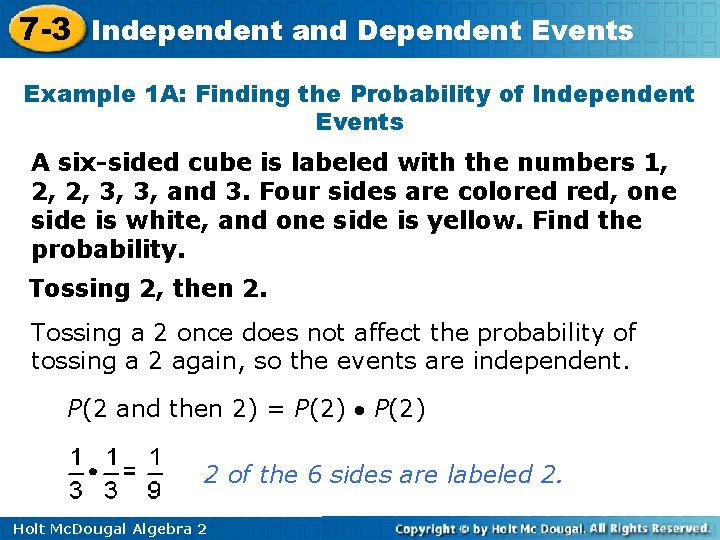 7-3 Independent and Dependent Events

Example 1A: Finding the Probability of Independent Events

A six-sided cube is labeled with the numbers 1, 2, 2, 3, 3, and 3. Four sides are colored red, one side is white, and one side is yellow. Find the probability.

Tossing 2, then 2.

Tossing a 2 once does not affect the probability of tossing a 2 again, so the events are independent.

$P(2 \text{ and then } 2) = P(2) \bullet P(2)$

$\frac{1}{3} \bullet \frac{1}{3} = \frac{1}{9}$ 2 of the 6 sides are labeled 2.

Holt McDougal Algebra 2

Copyright © by Holt Mc Dougal. All Rights Reserved.